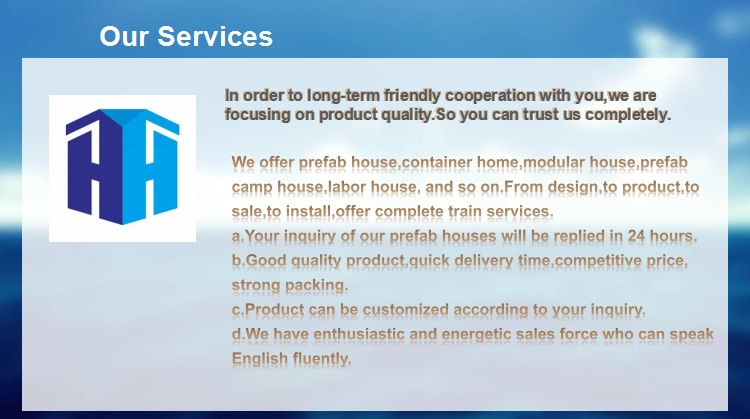 Our Services

In order to long-term friendly cooperation with you,we are focusing on product quality.So you can trust us completely.

We offer prefab house,container home,modular house,prefab camp house,labor house, and so on.From design,to product,to sale,to install,offer complete train services.
a.Your inquiry of our prefab houses will be replied in 24 hours.
b.Good quality product,quick delivery time,competitive price, strong packing.
c.Product can be customized according to your inquiry.
d.We have enthusiastic and energetic sales force who can speak English fluently.